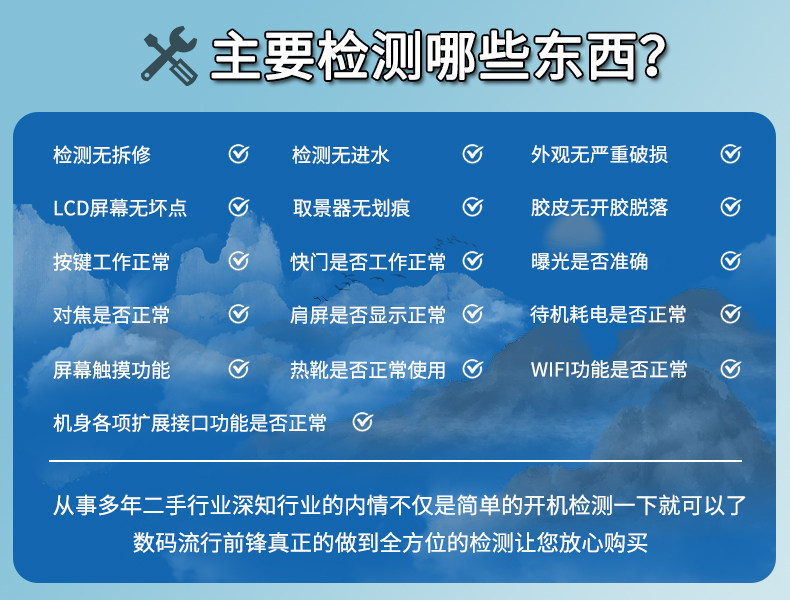 主要检测哪些东西?

检测无拆修
检测无进水
外观无严重破损
LCD屏幕无坏点
取景器无划痕
胶皮无开胶脱落
按键工作正常
快门是否工作正常
曝光是否准确
对焦是否正常
肩屏是否显示正常
待机耗电是否正常
屏幕触摸功能
热靴是否正常使用
WIFI功能是否正常
机身各项扩展接口功能是否正常

从事多年二手行业深知行业的内情不仅是简单的开机检测一下就可以了
数码流行前锋真正的做到全方位的检测让您放心购买